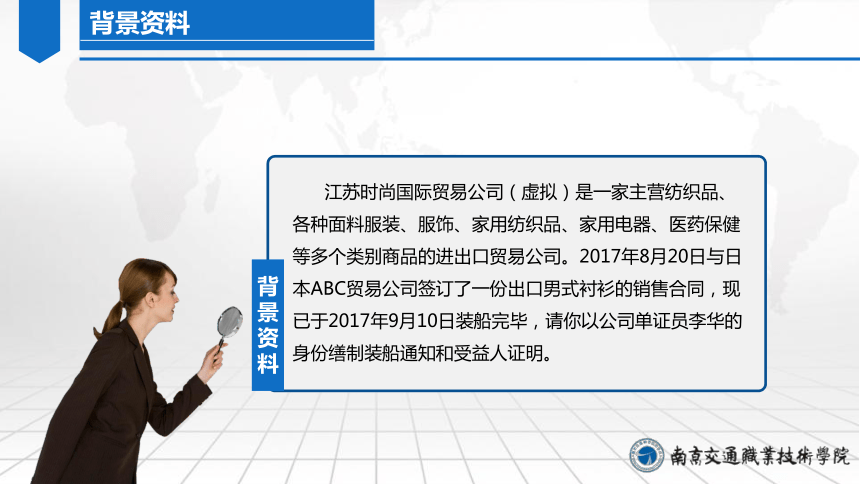 背景资料

背景资料

江苏时尚国际贸易公司（虚拟）是一家主营纺织品、各种面料服装、服饰、家用纺织品、家用电器、医药保健等多个类别商品的进出口贸易公司。2017年8月20日与日本ABC贸易公司签订了一份出口男式衬衫的销售合同，现已于2017年9月10日装船完毕，请你以公司单证员李华的身份缮制装船通知和受益人证明。

南京交通職業技術學院